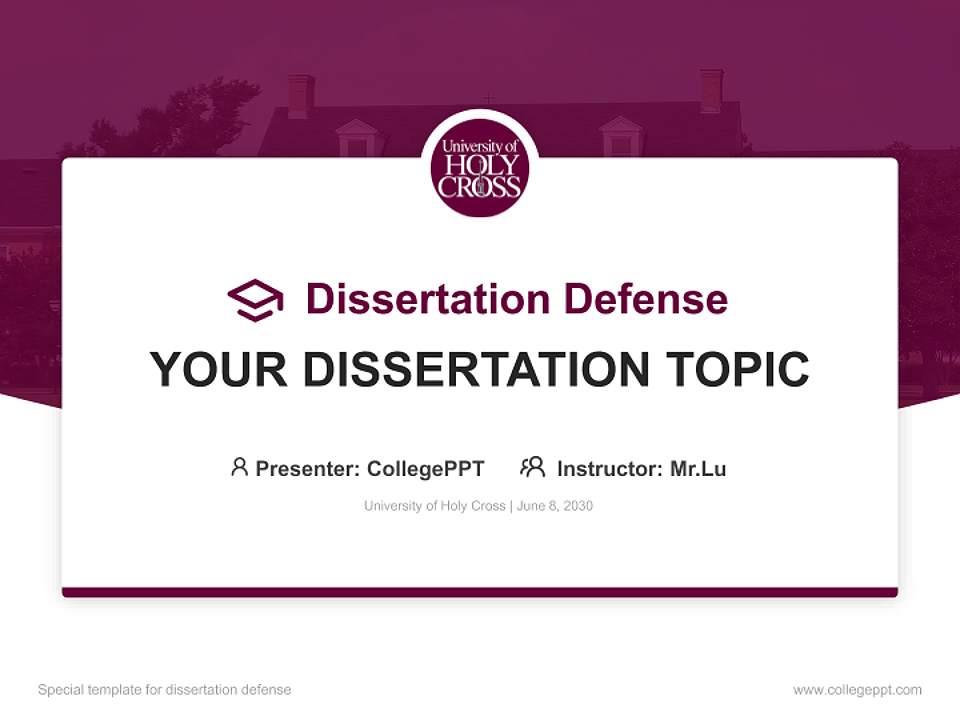 University of HOLY CROSS

Dissertation Defense

YOUR DISSERTATION TOPIC

Presenter: CollegePPT Instructor: Mr.Lu

University of Holy Cross | June 8, 2030

Special template for dissertation defense

www.collegeppt.com